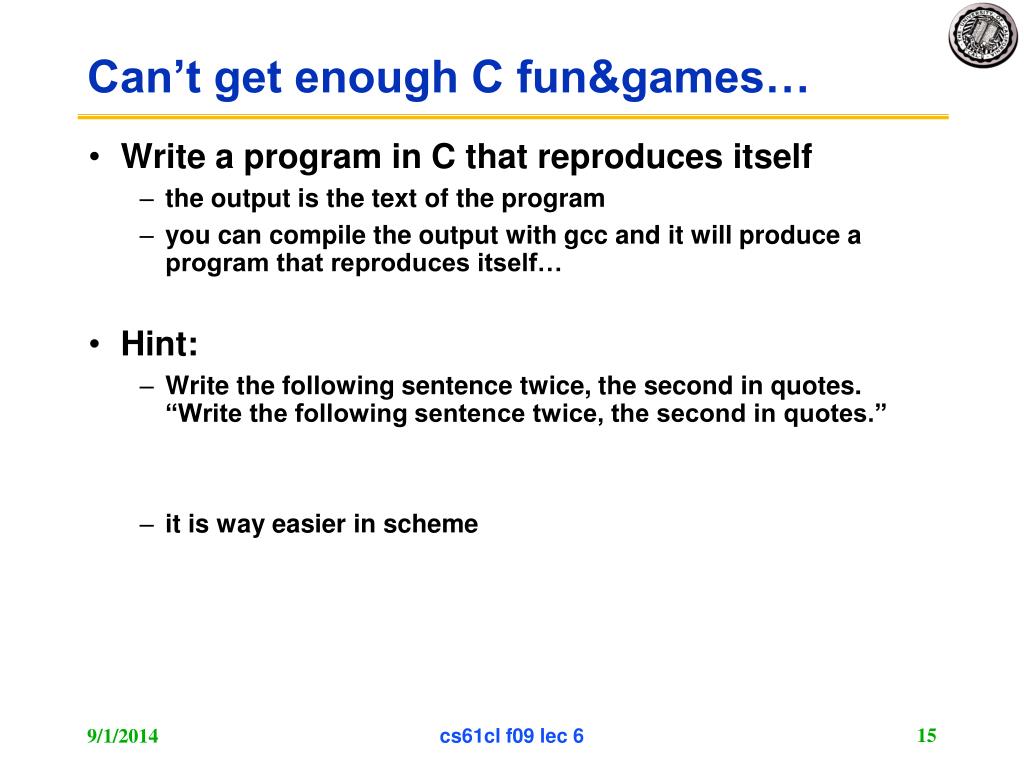 Can’t get enough C fun&games…

• Write a program in C that reproduces itself
– the output is the text of the program
– you can compile the output with gcc and it will produce a program that reproduces itself…

• Hint:
– Write the following sentence twice, the second in quotes. “Write the following sentence twice, the second in quotes.”

– it is way easier in scheme

9/1/2014

cs61cl f09 lec 6

15